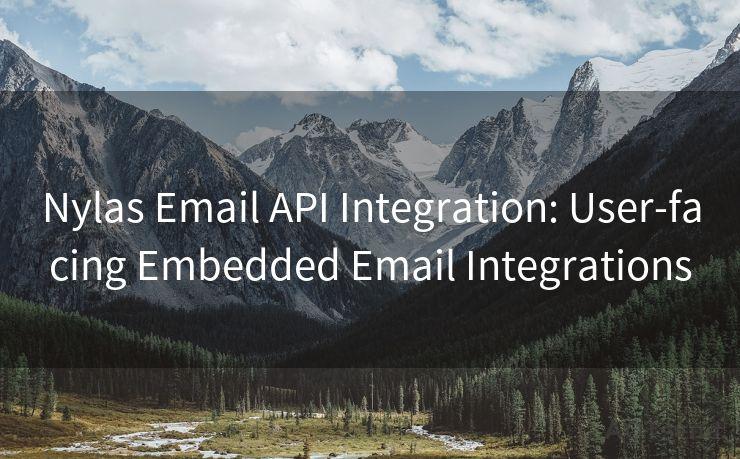 Nylas Email API Integration: User-facing Embedded Email Integrations